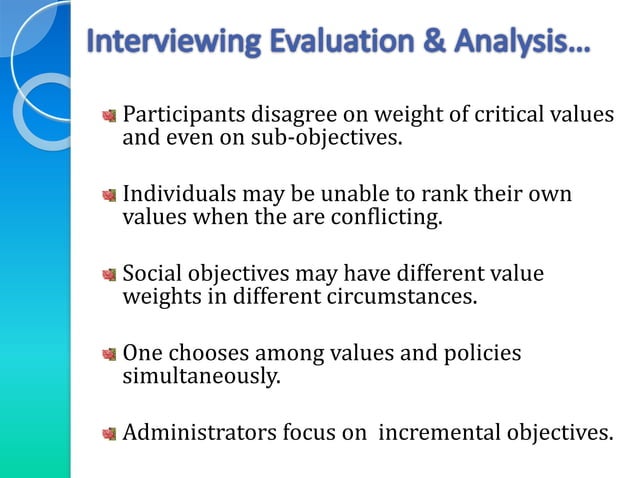 Interviewing Evaluation & Analysis…

Participants disagree on weight of critical values and even on sub-objectives.

Individuals may be unable to rank their own values when the are conflicting.

Social objectives may have different value weights in different circumstances.

One chooses among values and policies simultaneously.

Administrators focus on  incremental objectives.